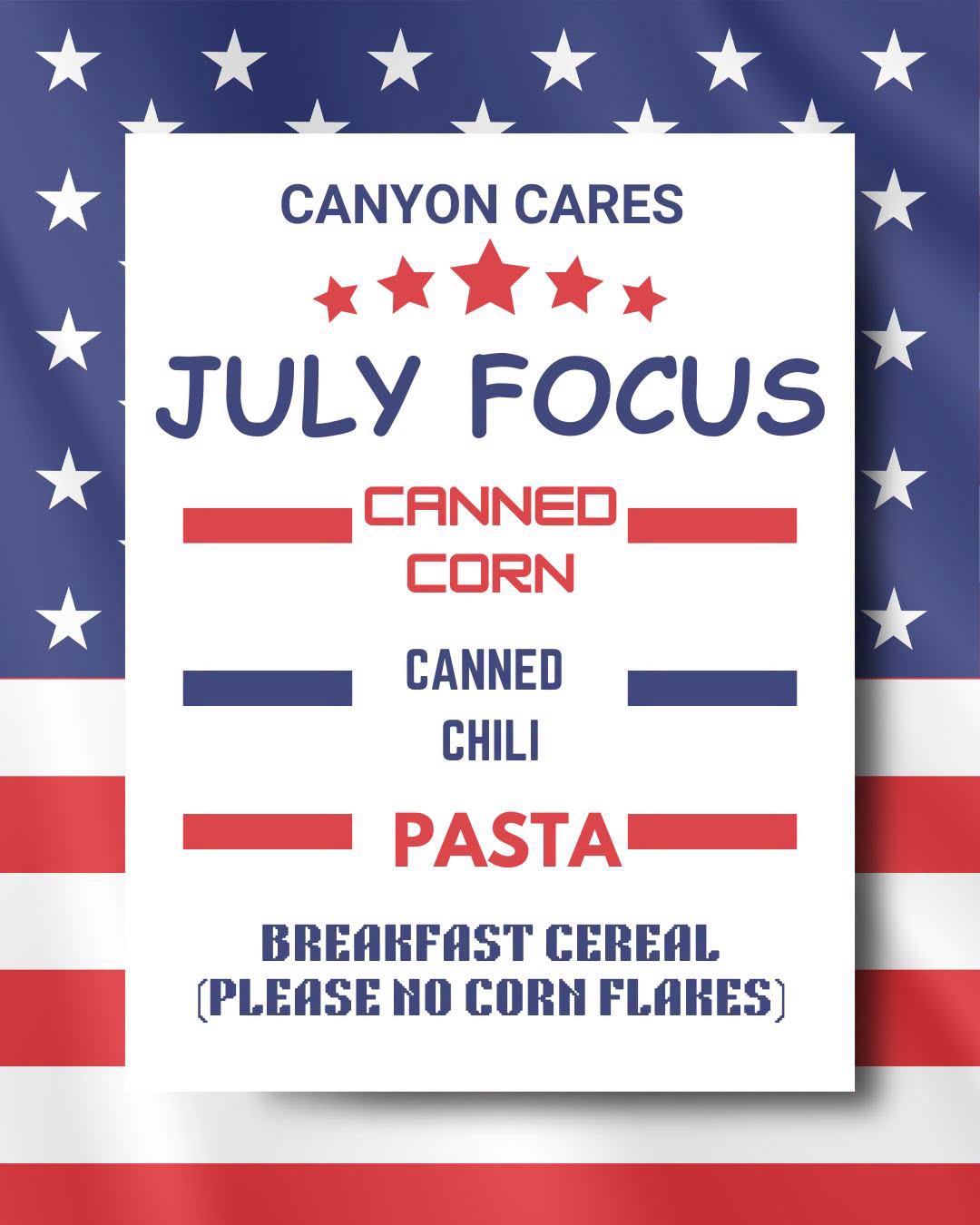 CANYON CARES

JULY FOCUS

CANNED CORN

CANNED CHILI

PASTA

BREAKFAST CEREAL (PLEASE NO CORN FLAKES)